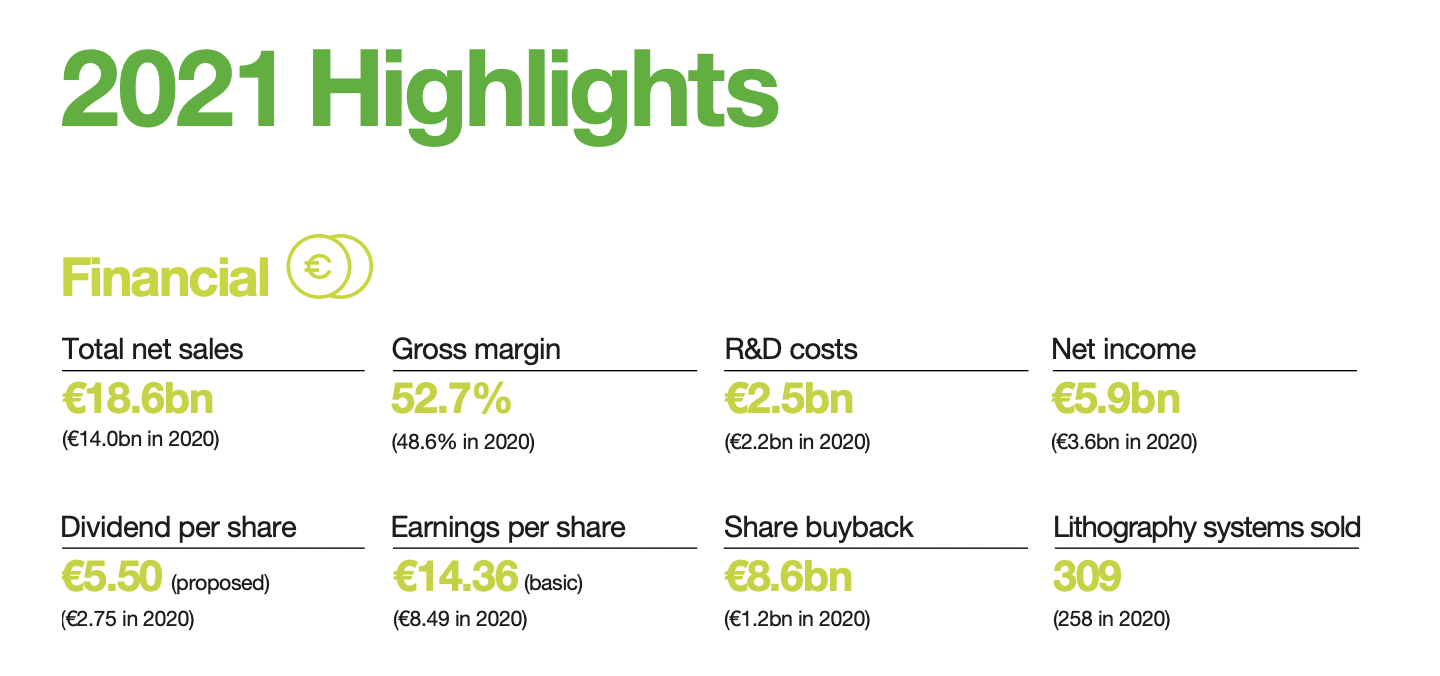 2021 Highlights

Financial €

Total net sales
€18.6bn
(€14.0bn in 2020)

Gross margin
52.7%
(48.6% in 2020)

R&D costs
€2.5bn
(€2.2bn in 2020)

Net income
€5.9bn
(€3.6bn in 2020)

Dividend per share
€5.50 (proposed)
(€2.75 in 2020)

Earnings per share
€14.36 (basic)
(€8.49 in 2020)

Share buyback
€8.6bn
(€1.2bn in 2020)

Lithography systems sold
309
(258 in 2020)